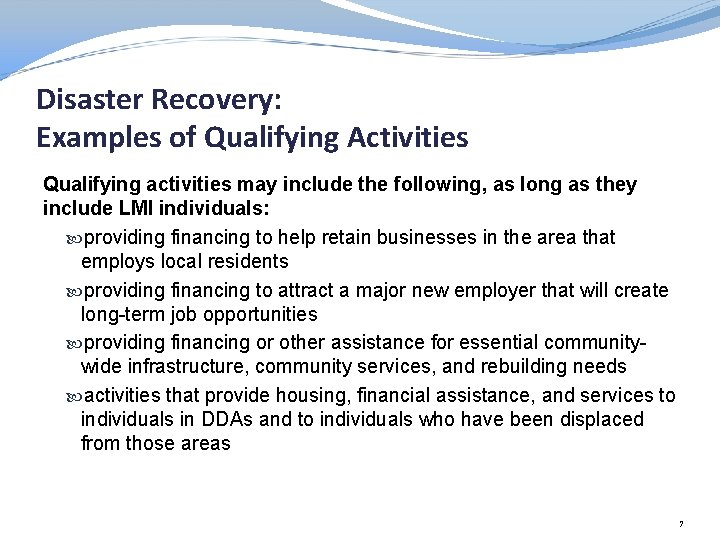 Disaster Recovery:
Examples of Qualifying Activities

Qualifying activities may include the following, as long as they include LMI individuals:

providing financing to help retain businesses in the area that employs local residents

providing financing to attract a major new employer that will create long-term job opportunities

providing financing or other assistance for essential community-wide infrastructure, community services, and rebuilding needs

activities that provide housing, financial assistance, and services to individuals in DDAs and to individuals who have been displaced from those areas

7